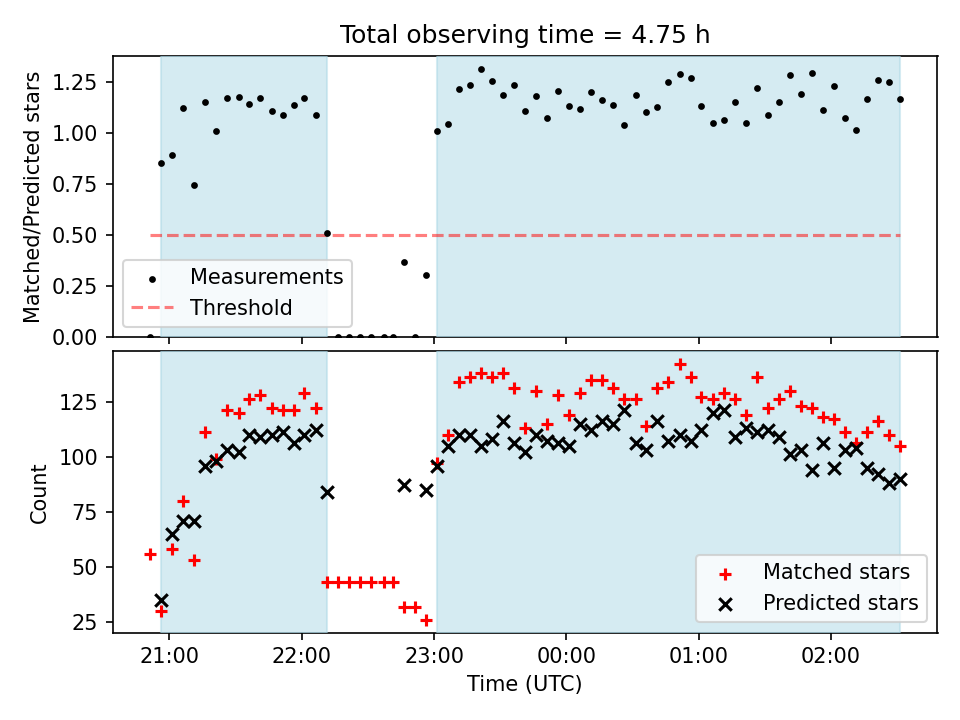 Total observing time = 4.75 h

Matched/Predicted stars

1.25
1.00
0.75
0.50
0.25
0.00

Measurements
Threshold

Count

125
100
75
50
25

Matched stars
Predicted stars

21:00
22:00
23:00
00:00
01:00
02:00

Time (UTC)